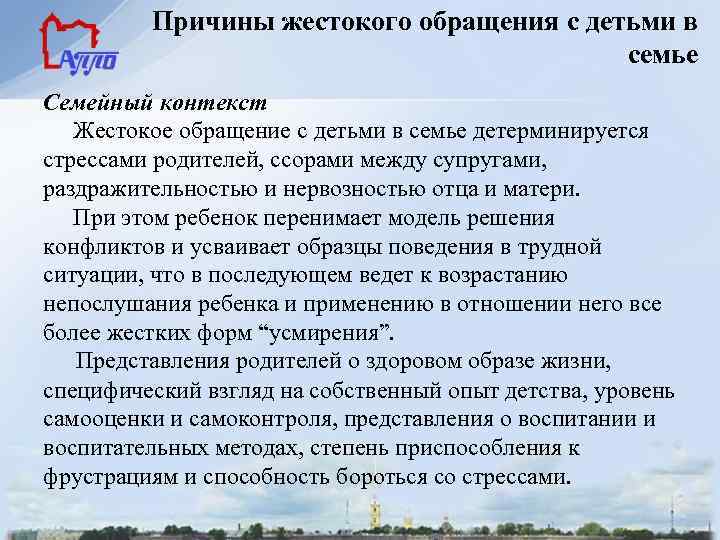 АППО

Причины жестокого обращения с детьми в семье

Семейный контекст

Жестокое обращение с детьми в семье детерминируется стрессами родителей, ссорами между супругами, раздражительностью и нервозностью отца и матери.

При этом ребенок перенимает модель решения конфликтов и усваивает образцы поведения в трудной ситуации, что в последующем ведет к возрастанию непослушания ребенка и применению в отношении него все более жестких форм “усмирения”.

Представления родителей о здоровом образе жизни, специфический взгляд на собственный опыт детства, уровень самооценки и самоконтроля, представления о воспитании и воспитательных методах, степень приспособления к фрустрациям и способность бороться со стрессами.